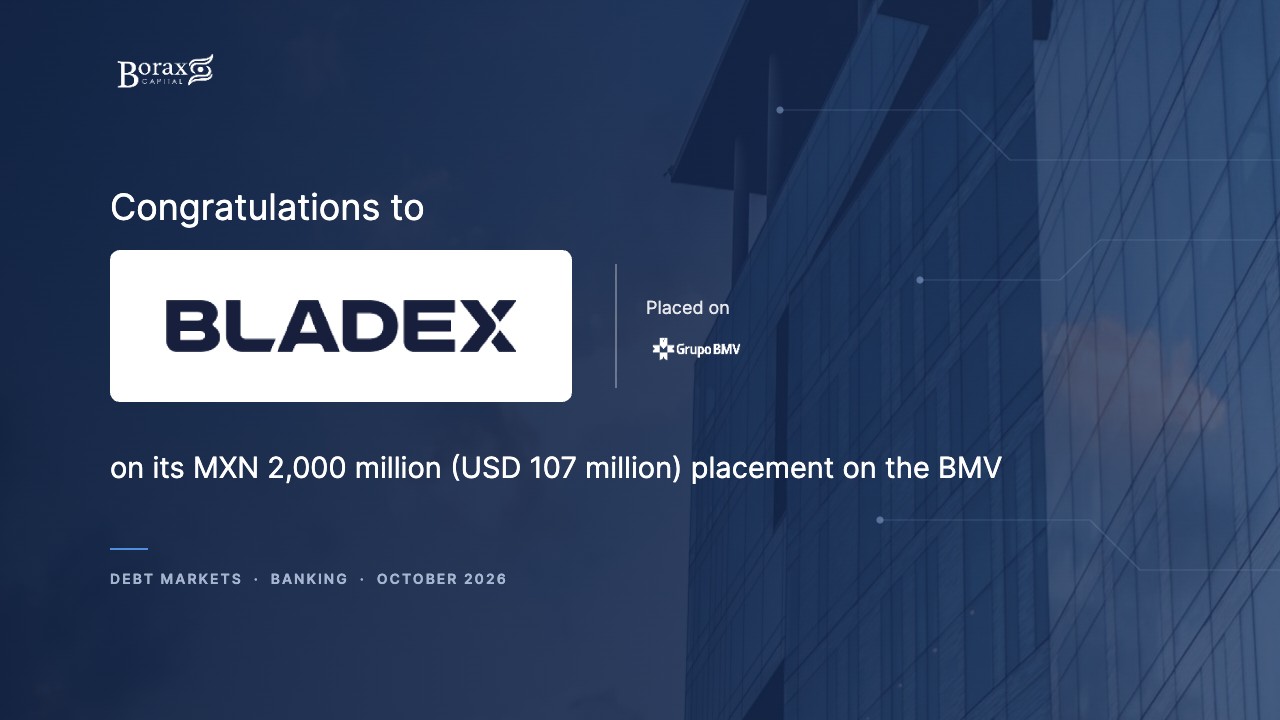 Borax
CAPITAL

Congratulations to

BLADEX

Placed on

Grupo BMV

on its MXN 2,000 million (USD 107 million) placement on the BMV

DEBT MARKETS · BANKING · OCTOBER 2026